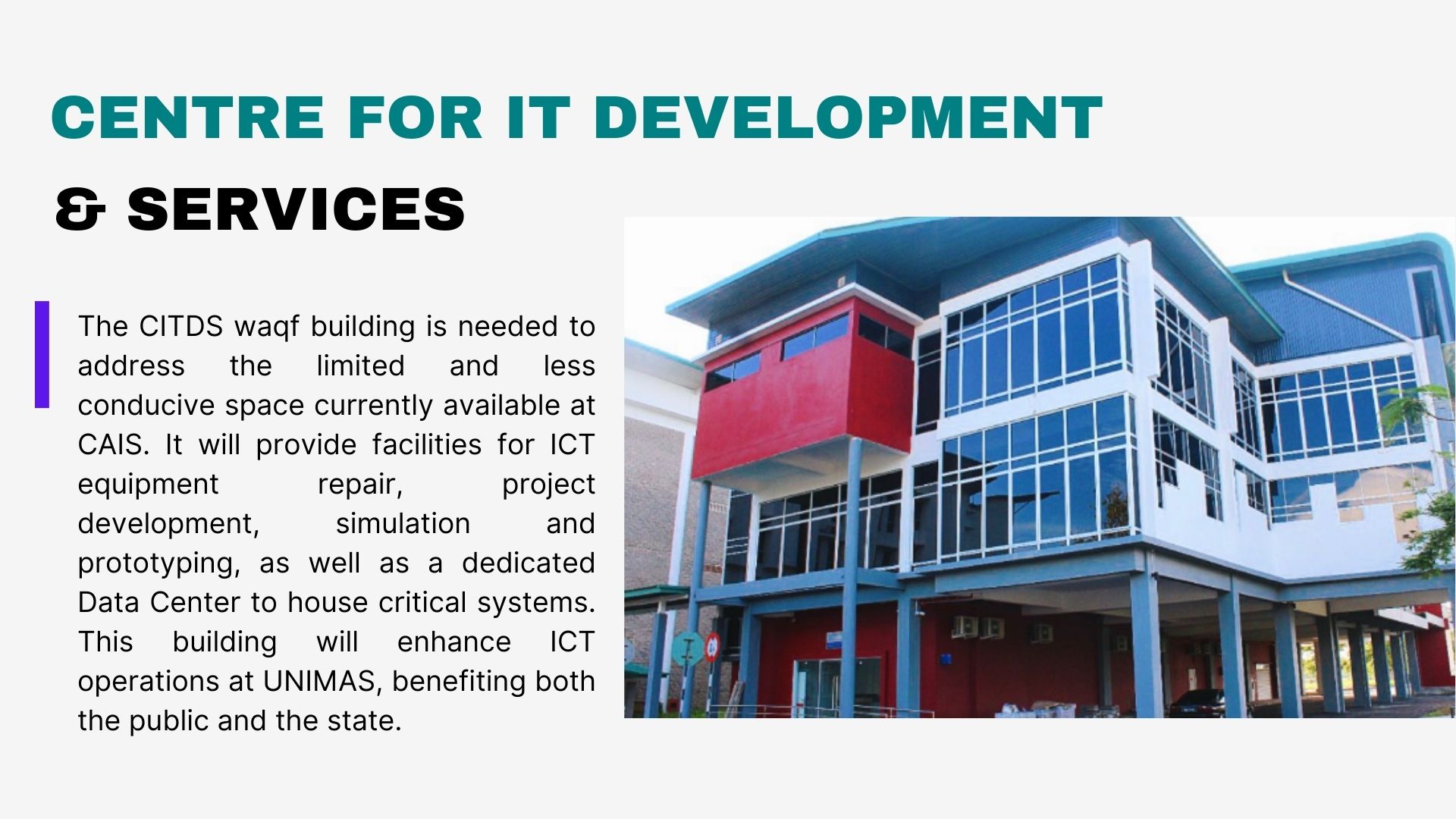 CENTRE FOR IT DEVELOPMENT

& SERVICES

The CITDS waqf building is needed to address the limited and less conducive space currently available at CAIS. It will provide facilities for ICT equipment repair, project development, simulation and prototyping, as well as a dedicated Data Center to house critical systems. This building will enhance ICT operations at UNIMAS, benefiting both the public and the state.